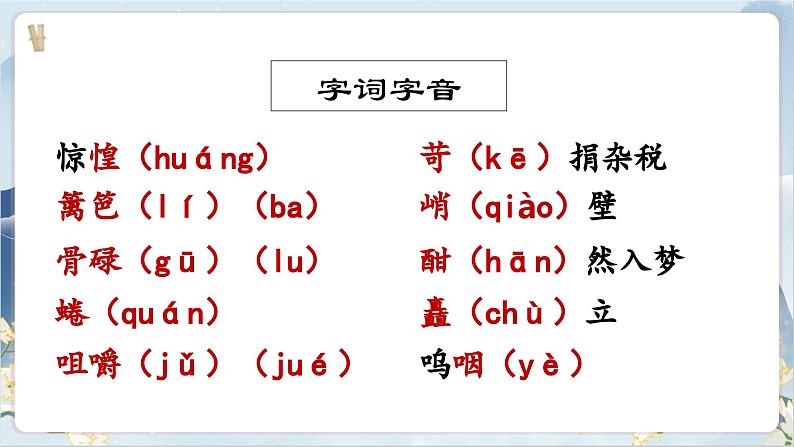 字词字音

惊惶（huáng）
篱笆（lí）（ba）
骨碌（gū）（lu）
蜷（quán）
咀嚼（jǔ）（jué）

苛（kē）捐杂税
峭（qiào）壁
酣（hān）然入梦
矗（chù）立
呜咽（yè）